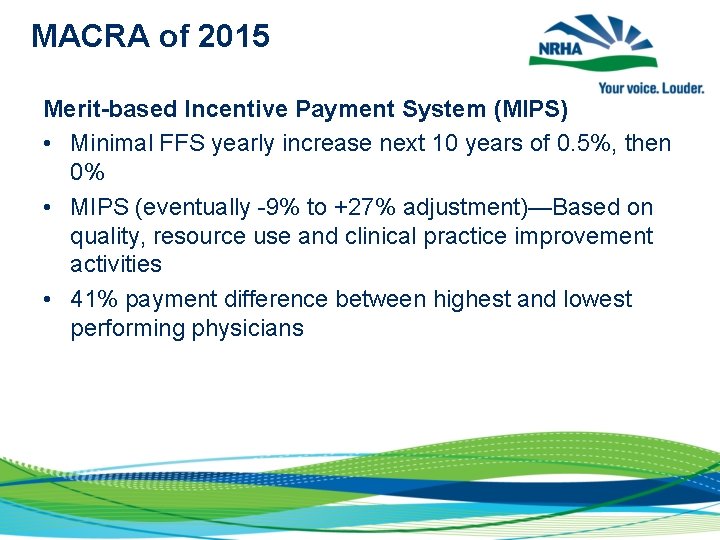 MACRA of 2015

NRHA

Your voice. Louder.

Merit-based Incentive Payment System (MIPS)

• Minimal FFS yearly increase next 10 years of 0.5%, then 0%

• MIPS (eventually -9% to +27% adjustment)—Based on quality, resource use and clinical practice improvement activities

• 41% payment difference between highest and lowest performing physicians